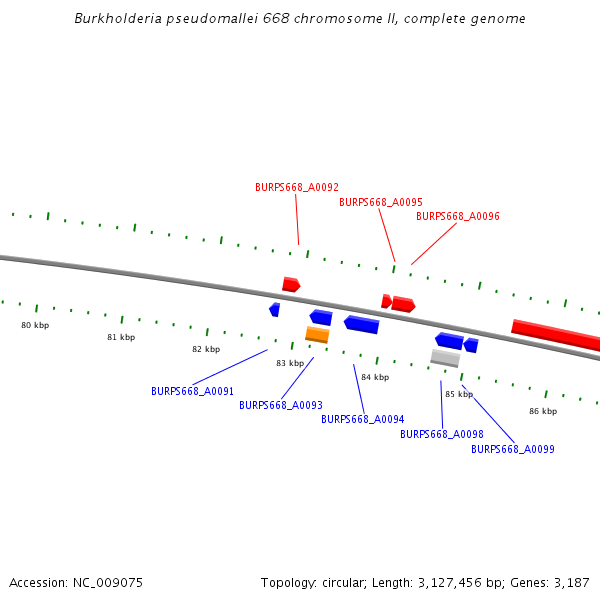 Burkholderia pseudomallei 668 chromosome II, complete genome

BURPS668_A0092
BURPS668_A0095
BURPS668_A0096

80 kbp
81 kbp
82 kbp
83 kbp
84 kbp
85 kbp
86 kbp

BURPS668_A0091
BURPS668_A0093
BURPS668_A0094
BURPS668_A0098
BURPS668_A0099

Accession: NC_009075

Topology: circular; Length: 3,127,456 bp; Genes: 3,187